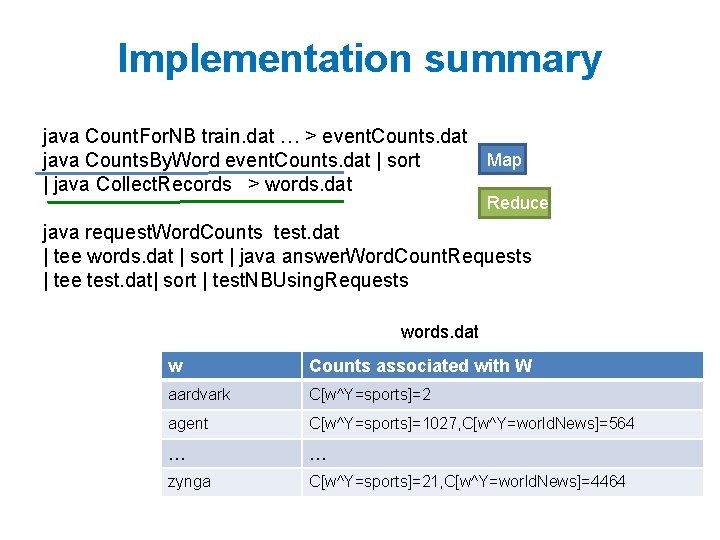 Implementation summary

java CountForNB train.dat … > eventCounts.dat
java CountsByWord eventCounts.dat | sort
| java CollectRecords > words.dat

Map

Reduce

java requestWordCounts test.dat
| tee words.dat | sort | java answerWordCountRequests
| tee test.dat| sort | testNBUsingRequests

words.dat

| w | Counts associated with W |
|---|---|
| aardvark | C[w^Y=sports]=2 |
| agent | C[w^Y=sports]=1027,C[w^Y=worldNews]=564 |
| … | … |
| zynga | C[w^Y=sports]=21,C[w^Y=worldNews]=4464 |